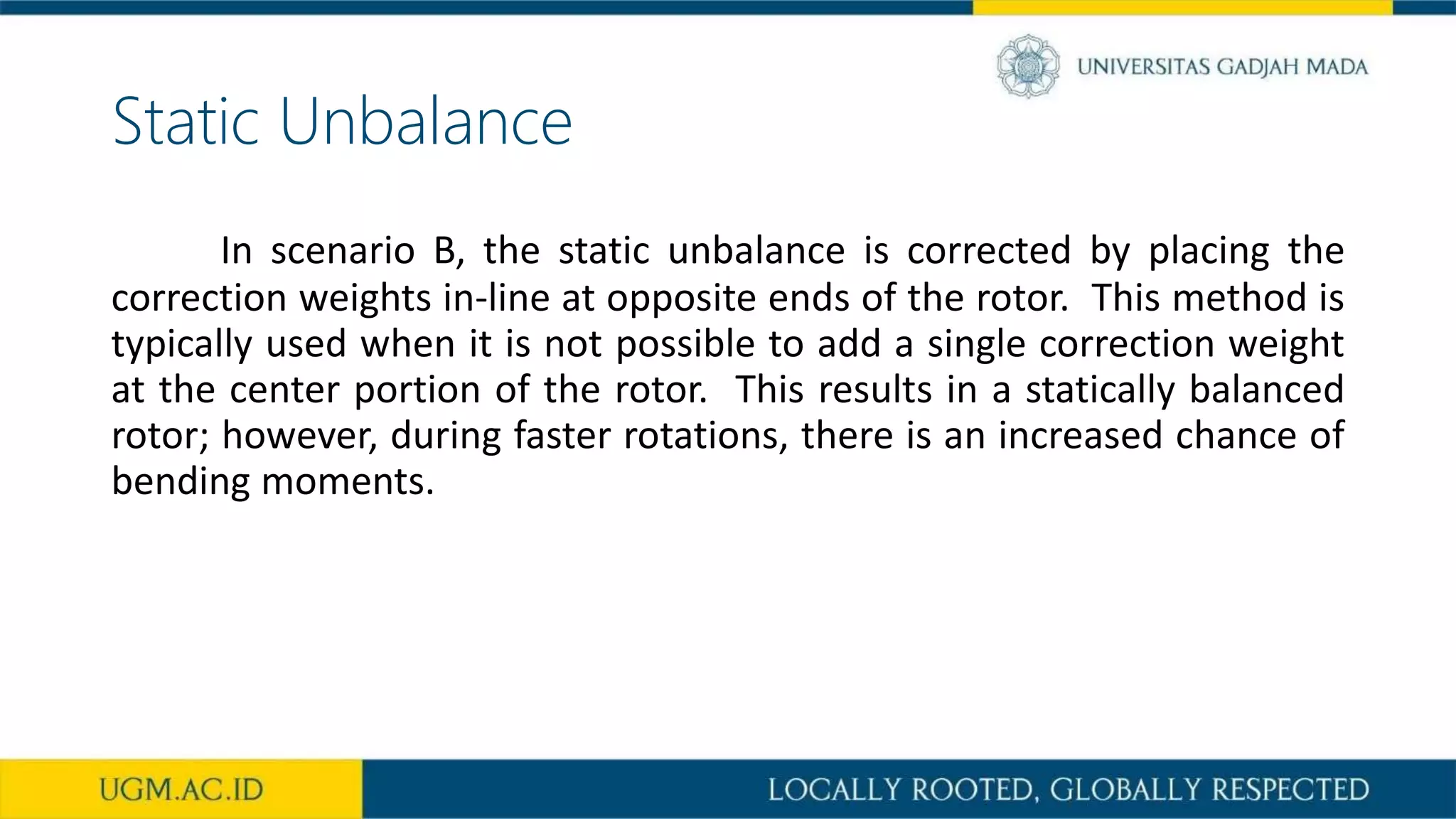 UNIVERSITAS GADJAH MADA

Static Unbalance

In scenario B, the static unbalance is corrected by placing the correction weights in-line at opposite ends of the rotor. This method is typically used when it is not possible to add a single correction weight at the center portion of the rotor. This results in a statically balanced rotor; however, during faster rotations, there is an increased chance of bending moments.

UGM.AC.ID

LOCALLY ROOTED, GLOBALLY RESPECTED